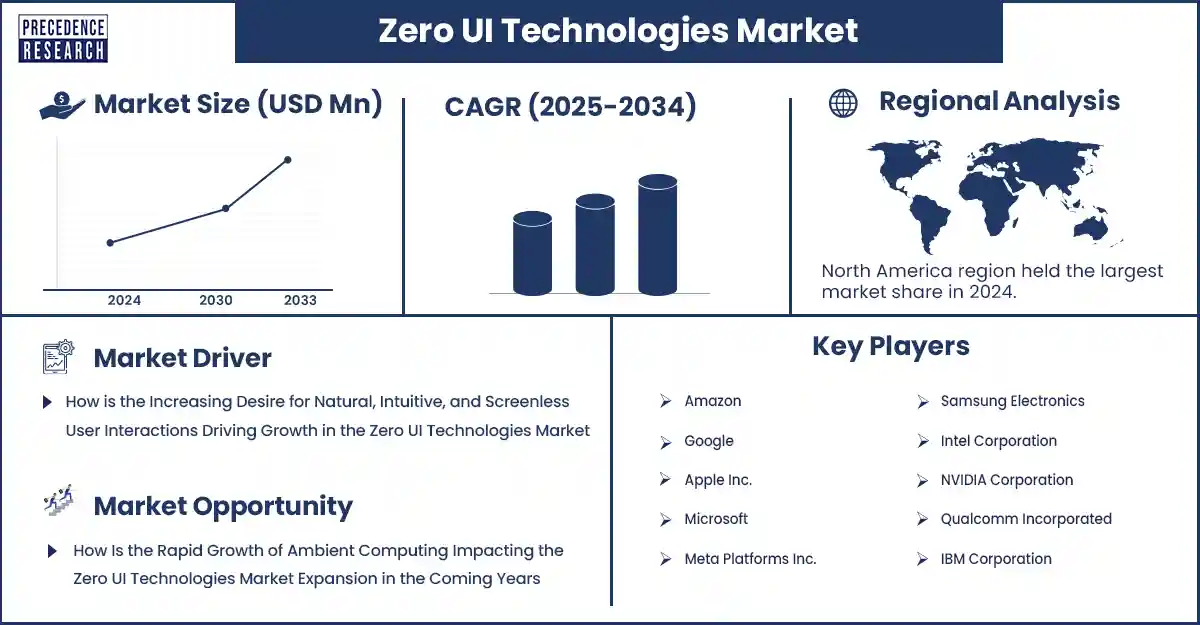 PRECEDENCE RESEARCH

Zero UI Technologies Market

Market Size (USD Mn)

2024 2030 2033

CAGR (2025-2034)

Regional Analysis

North America region held the largest market share in 2024.

Market Driver

How is the Increasing Desire for Natural, Intuitive, and Screenless User Interactions Driving Growth in the Zero UI Technologies Market

Market Opportunity

How Is the Rapid Growth of Ambient Computing Impacting the Zero UI Technologies Market Expansion in the Coming Years

Key Players

Amazon
Google
Apple Inc.
Microsoft
Meta Platforms Inc.
Samsung Electronics
Intel Corporation
NVIDIA Corporation
Qualcomm Incorporated
IBM Corporation